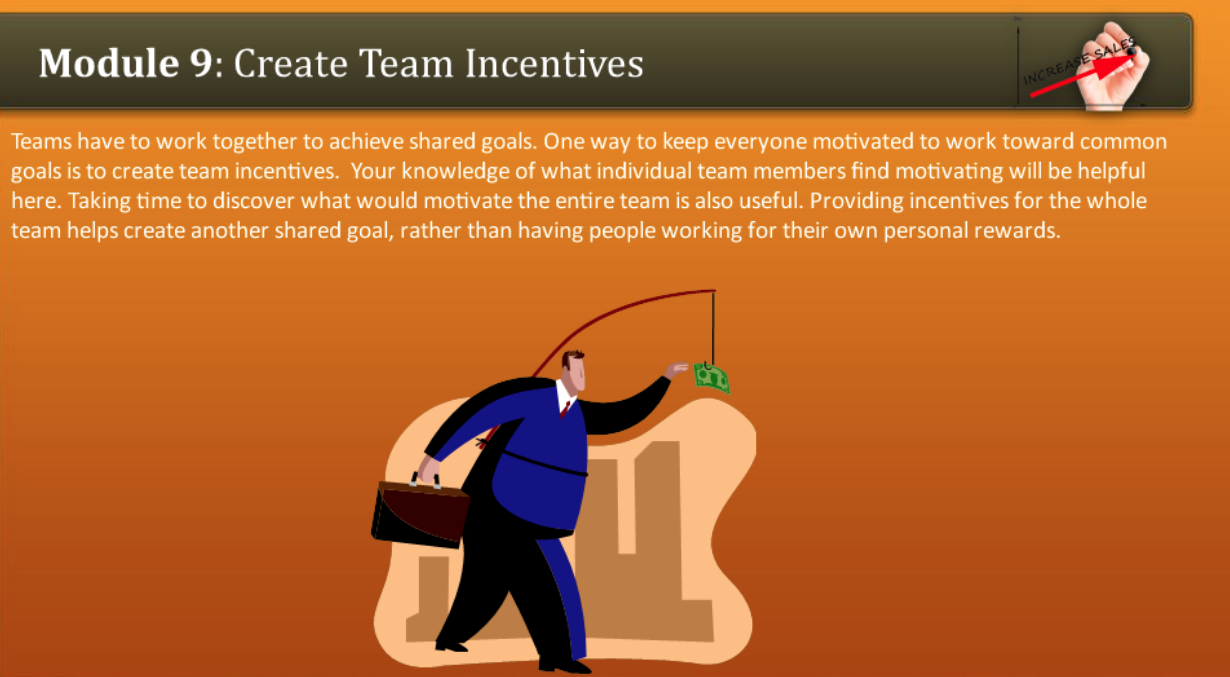 Module 9: Create Team Incentives

INCREASE SALES

Teams have to work together to achieve shared goals. One way to keep everyone motivated to work toward common goals is to create team incentives. Your knowledge of what individual team members find motivating will be helpful here. Taking time to discover what would motivate the entire team is also useful. Providing incentives for the whole team helps create another shared goal, rather than having people working for their own personal rewards.